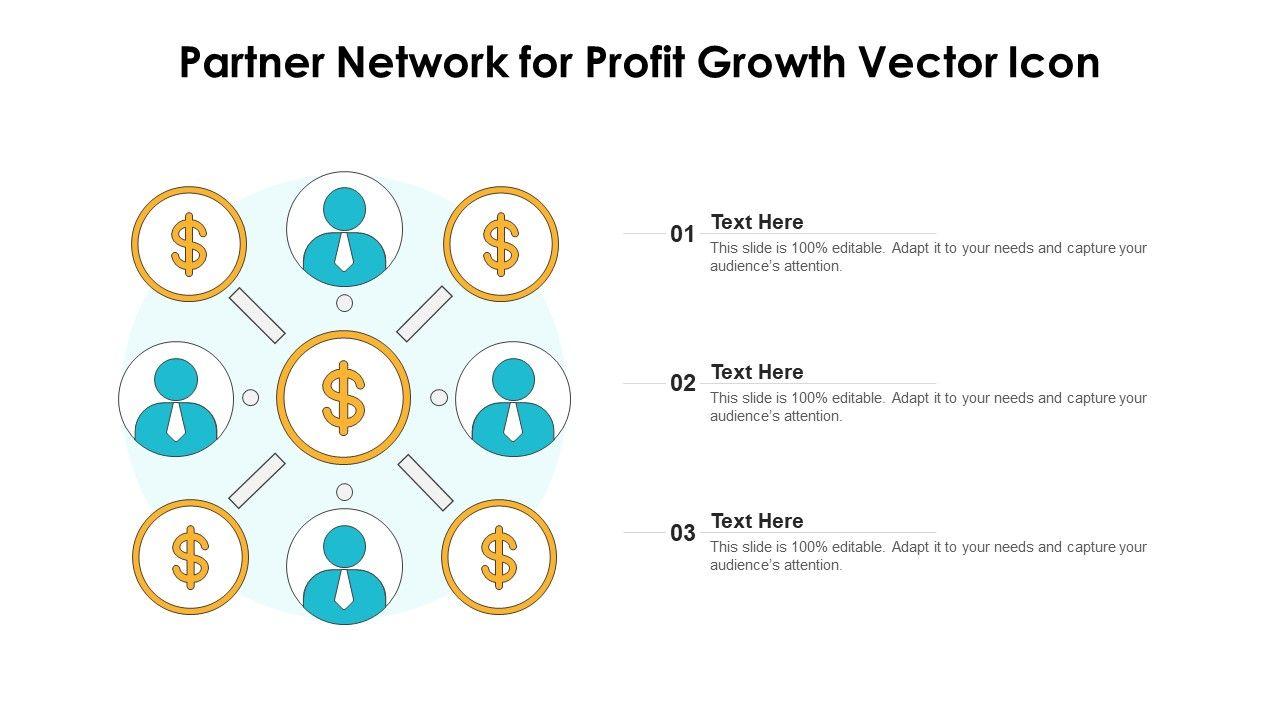 Partner Network for Profit Growth Vector Icon

$

$

$

$

$

01

Text Here

This slide is 100% editable. Adapt it to your needs and capture your audience's attention.

02

Text Here

This slide is 100% editable. Adapt it to your needs and capture your audience's attention.

03

Text Here

This slide is 100% editable. Adapt it to your needs and capture your audience's attention.